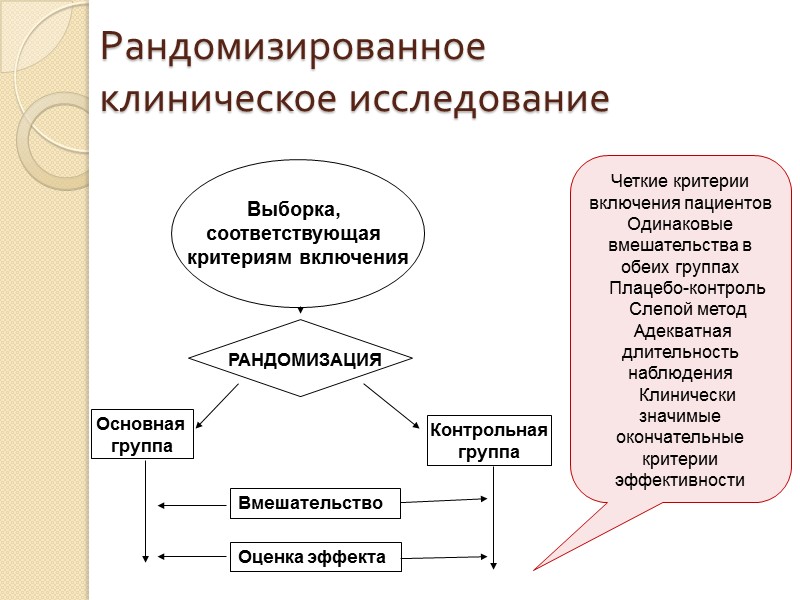 Рандомизированное клиническое исследование

Выборка, соответствующая критериям включения

РАНДОМИЗАЦИЯ

Основная группа

Контрольная группа

Вмешательство

Оценка эффекта

Четкие критерии включения пациентов
Одинаковые вмешательства в обеих группах
Плацебо-контроль
Слепой метод
Адекватная длительность наблюдения
Клинически значимые окончательные критерии эффективности